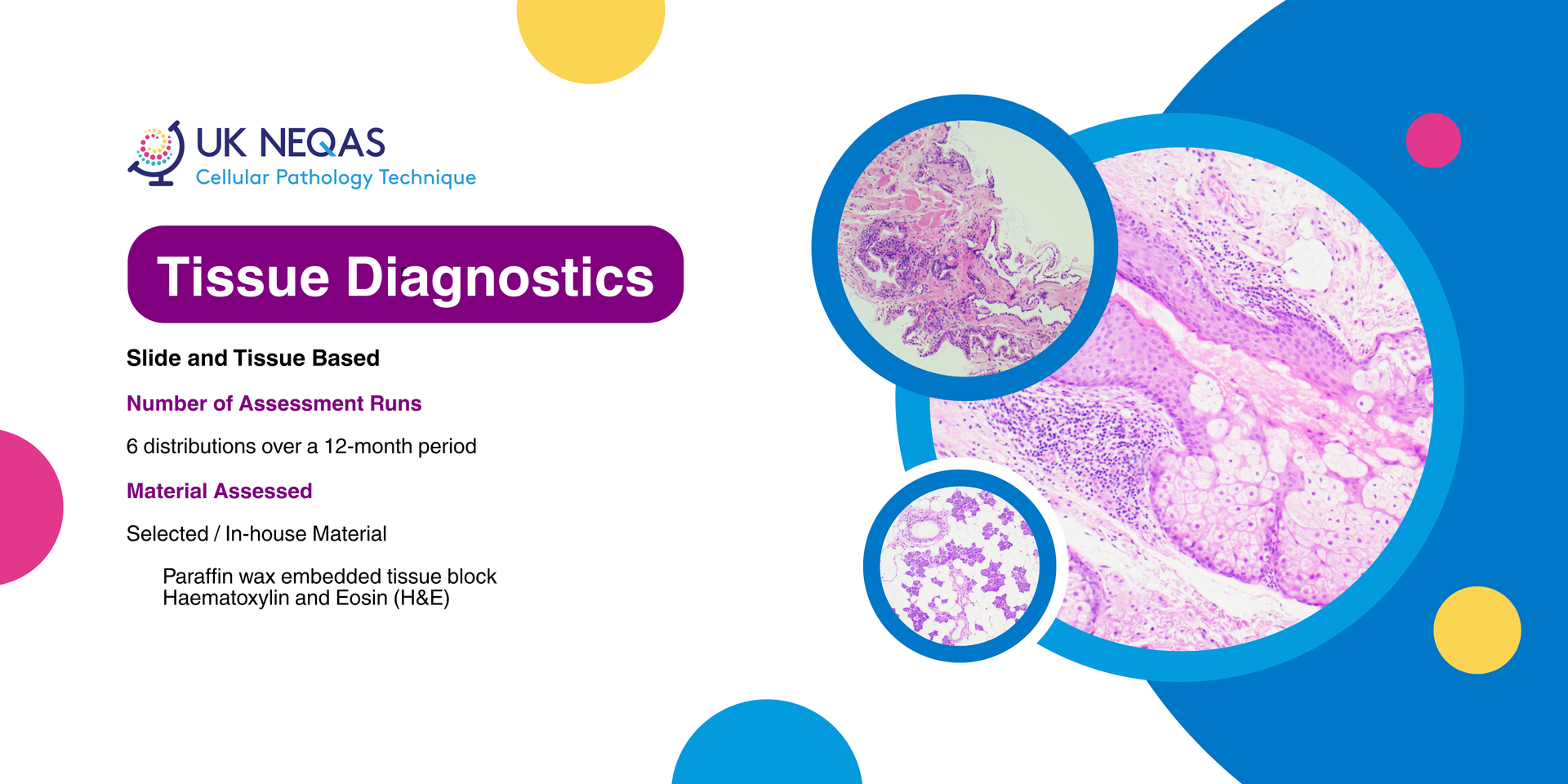 UK NEQAS
Cellular Pathology Technique

Tissue Diagnostics

Slide and Tissue Based

Number of Assessment Runs

6 distributions over a 12-month period

Material Assessed

Selected / In-house Material

Paraffin wax embedded tissue block
Haematoxylin and Eosin (H&E)